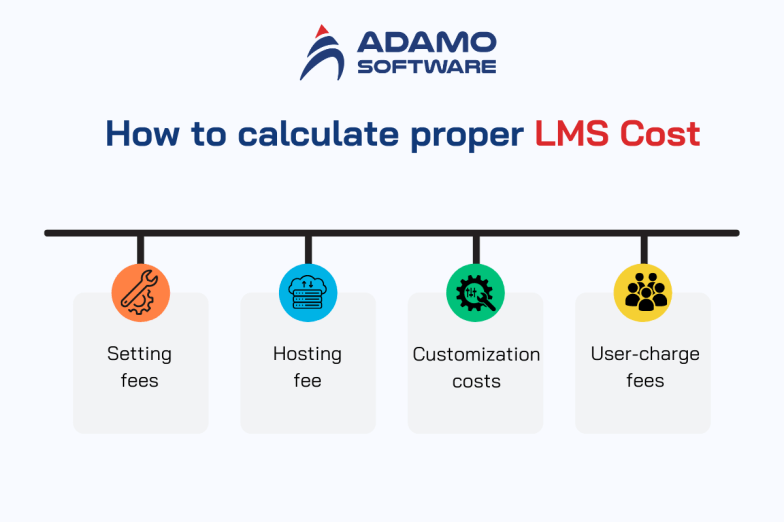 ADAMO SOFTWARE

How to calculate proper LMS Cost

Setting fees

Hosting fee

Customization costs

User-charge fees